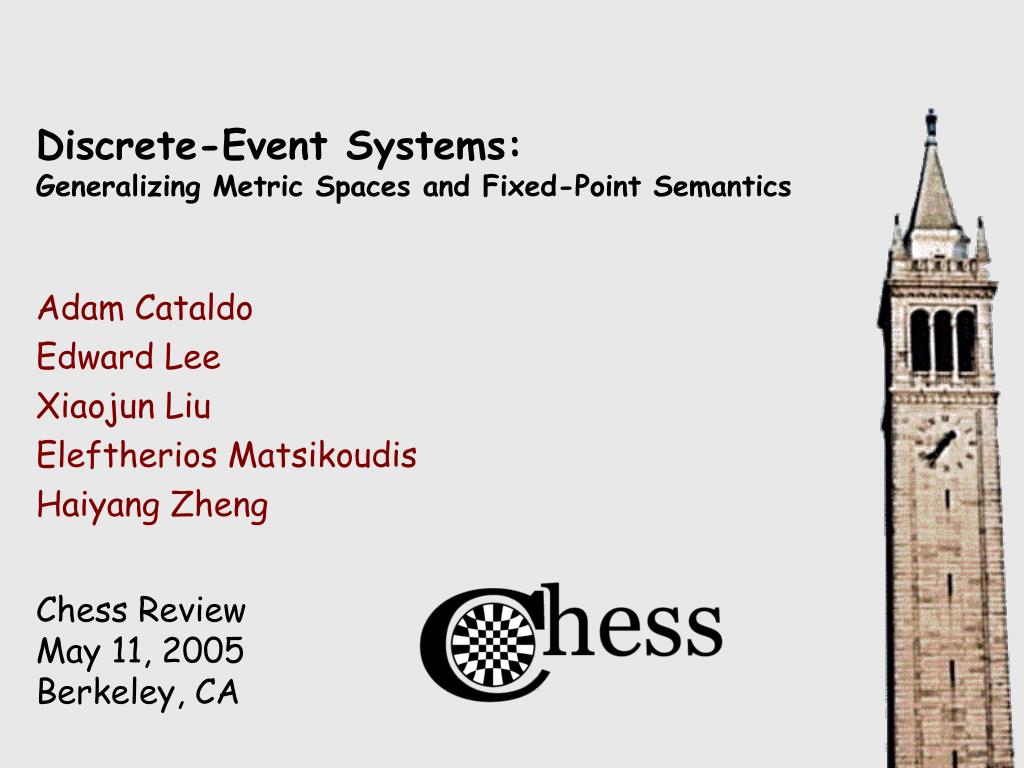 Discrete-Event Systems:
Generalizing Metric Spaces and Fixed-Point Semantics

Adam Cataldo
Edward Lee
Xiaojun Liu
Eleftherios Matsikoudis
Haiyang Zheng

Chess Review
May 11, 2005
Berkeley, CA

Chess